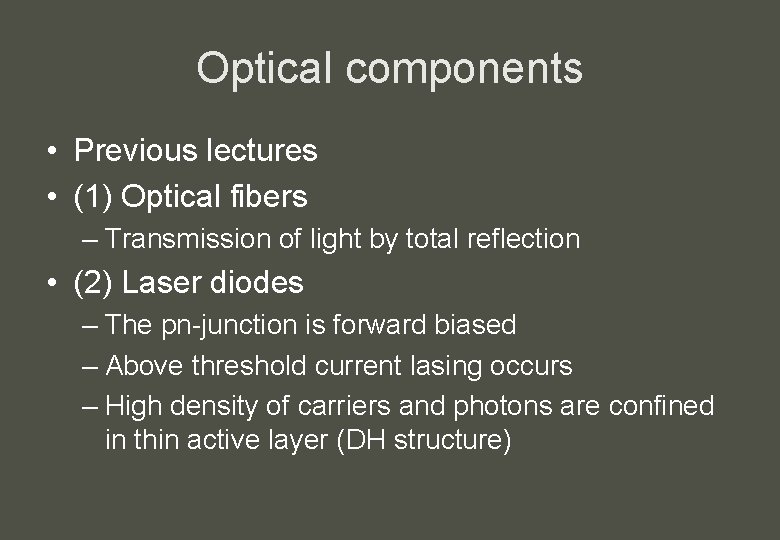 Optical components

• Previous lectures
• (1) Optical fibers
– Transmission of light by total reflection
• (2) Laser diodes
– The pn-junction is forward biased
– Above threshold current lasing occurs
– High density of carriers and photons are confined in thin active layer (DH structure)